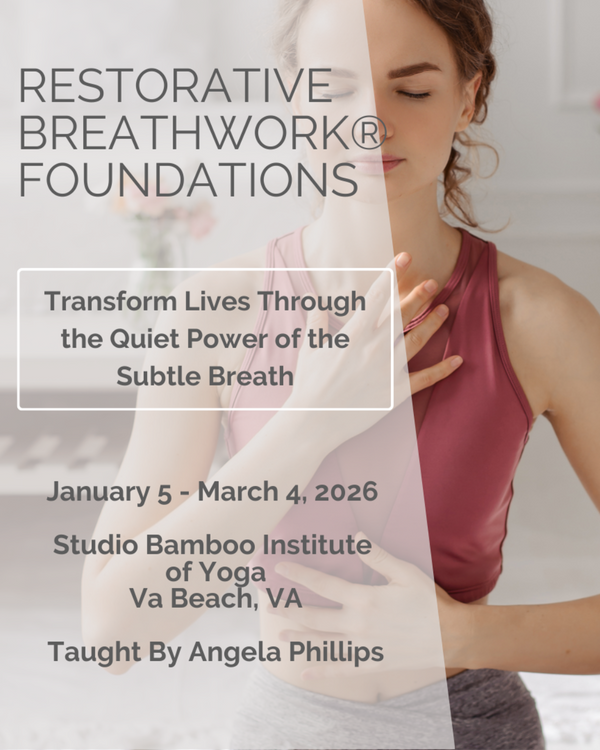 RESTORATIVE BREATHWORK® FOUNDATIONS

Transform Lives Through the Quiet Power of the Subtle Breath

January 5 - March 4, 2026

Studio Bamboo Institute of Yoga
Va Beach, VA

Taught By Angela Phillips